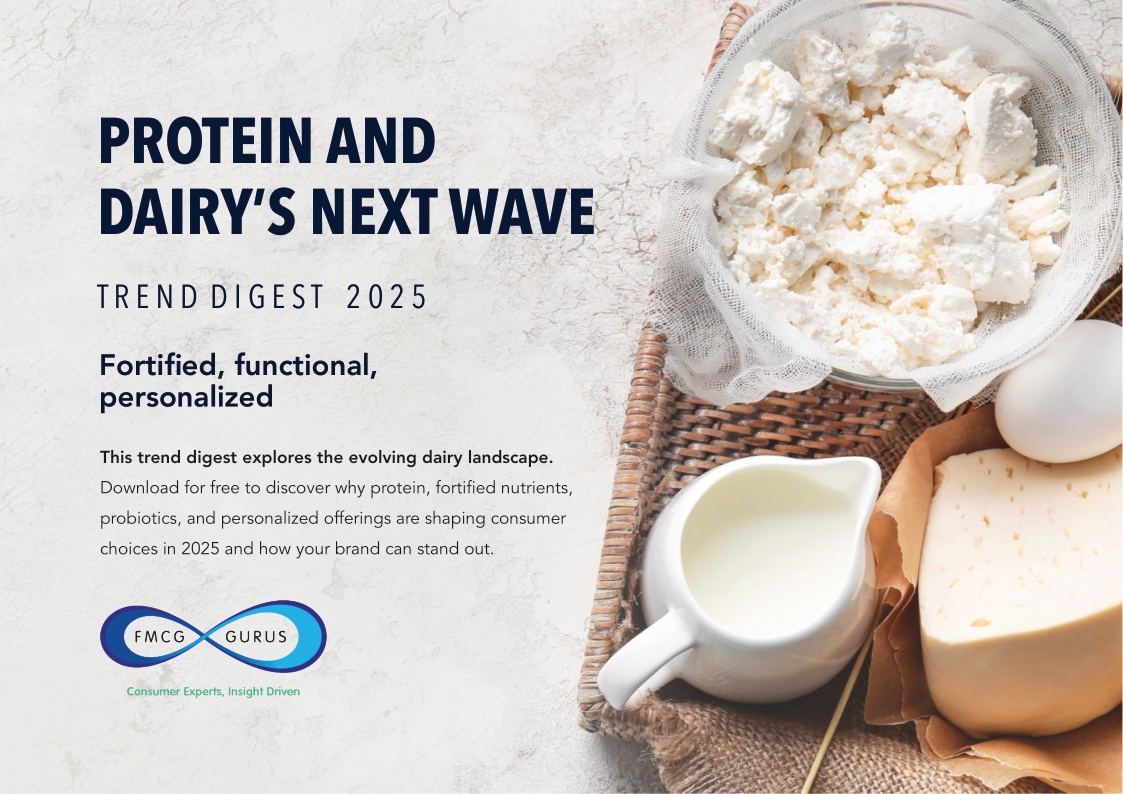 PROTEIN AND DAIRY'S NEXT WAVE

TREND DIGEST 2025

Fortified, functional, personalized

This trend digest explores the evolving dairy landscape. Download for free to discover why protein, fortified nutrients, probiotics, and personalized offerings are shaping consumer choices in 2025 and how your brand can stand out.

FMCG GURUS

Consumer Experts, Insight Driven